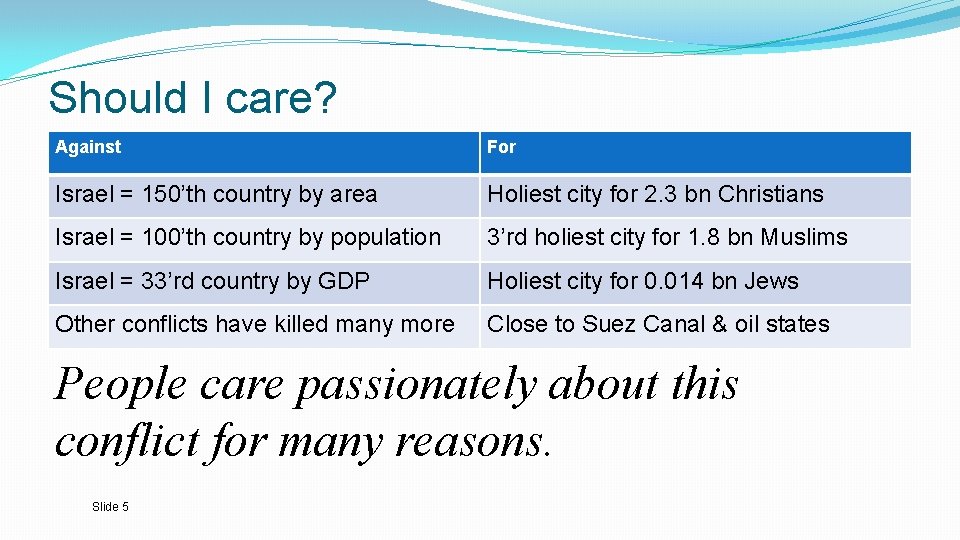 Should I care?

| Against | For |
|---|---|
| Israel = 150’th country by area | Holiest city for 2.3 bn Christians |
| Israel = 100’th country by population | 3’rd holiest city for 1.8 bn Muslims |
| Israel = 33’rd country by GDP | Holiest city for 0.014 bn Jews |
| Other conflicts have killed many more | Close to Suez Canal & oil states |

People care passionately about this conflict for many reasons.

Slide 5